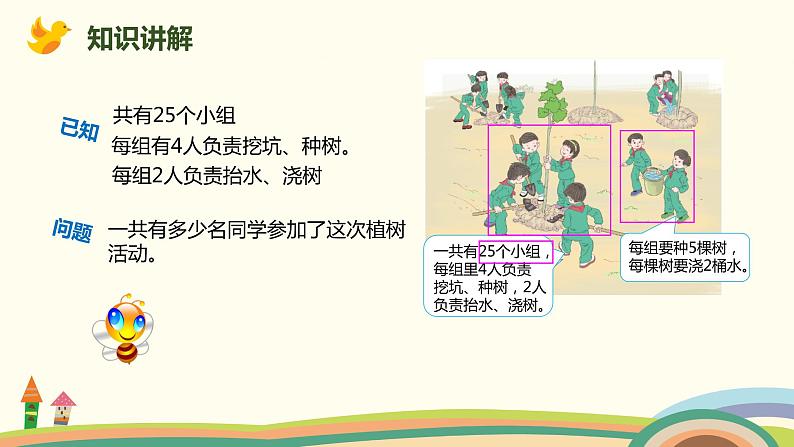 知识讲解

已知
共有25个小组
每组有4人负责挖坑、种树。
每组2人负责抬水、浇树

问题
一共有多少名同学参加了这次植树活动。

一共有25个小组，每组里4人负责挖坑、种树，2人负责抬水、浇树。

每组要种5棵树，每棵树要浇2桶水。